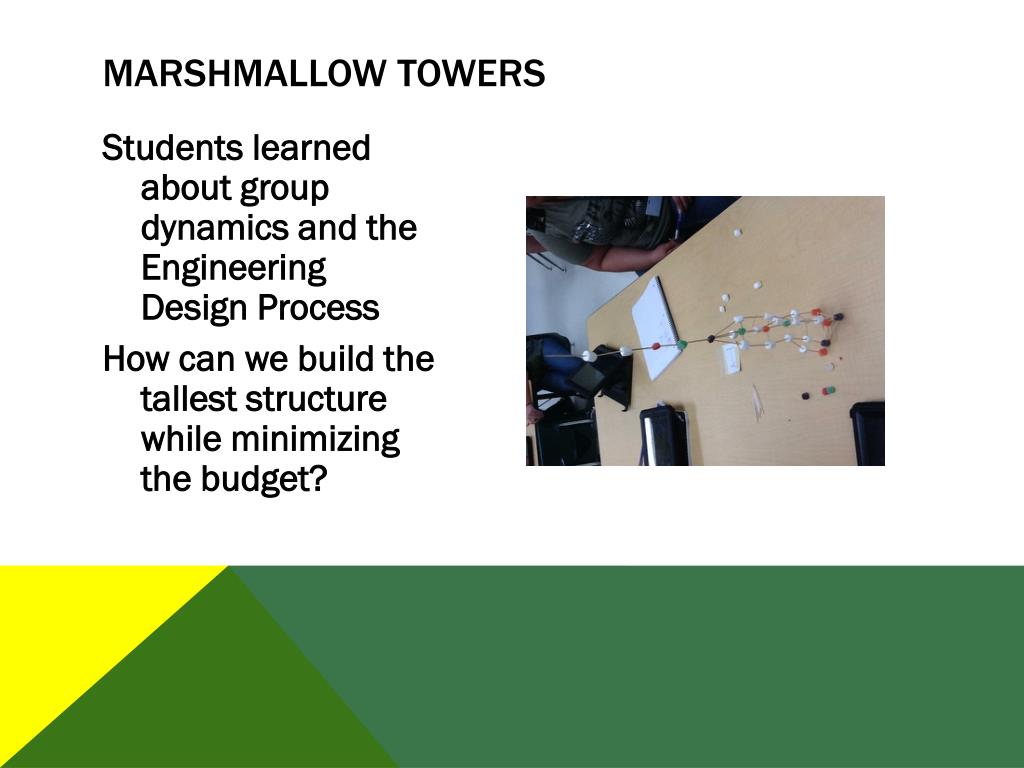 MARSHMALLOW TOWERS

Students learned about group dynamics and the Engineering Design Process

How can we build the tallest structure while minimizing the budget?